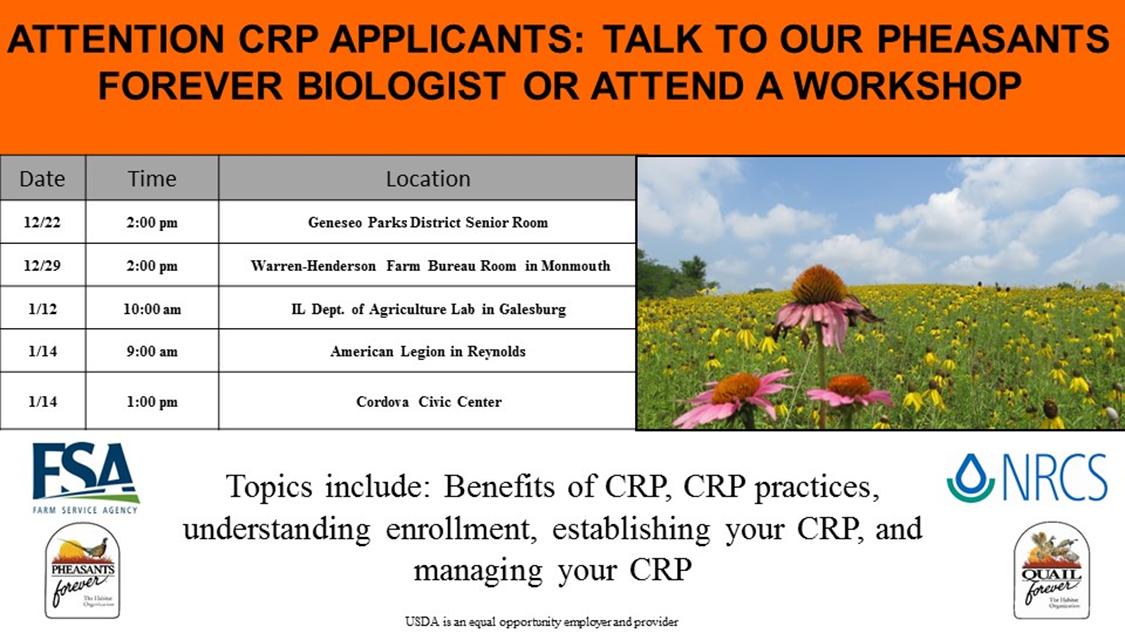 ATTENTION CRP APPLICANTS: TALK TO OUR PHEASANTS FOREVER BIOLOGIST OR ATTEND A WORKSHOP

| Date | Time | Location |
|---|---|---|
| 12/22 | 2:00 pm | Geneseo Parks District Senior Room |
| 12/29 | 2:00 pm | Warren-Henderson Farm Bureau Room in Monmouth |
| 1/12 | 10:00 am | IL Dept. of Agriculture Lab in Galesburg |
| 1/14 | 9:00 am | American Legion in Reynolds |
| 1/14 | 1:00 pm | Cordova Civic Center |

FSA
FARM SERVICE AGENCY

PHEASANTS forever The Habitat Organization

Topics include: Benefits of CRP, CRP practices, understanding enrollment, establishing your CRP, and managing your CRP

NRCS

QUAIL forever The Habitat Organization

USDA is an equal opportunity employer and provider